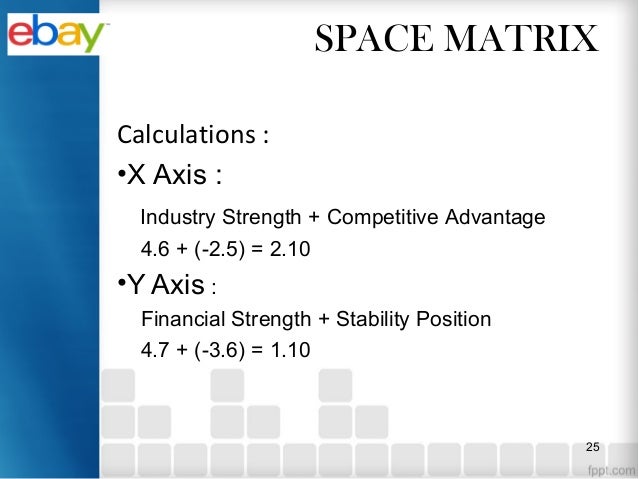 ebay

SPACE MATRIX

Calculations :

•X Axis :

Industry Strength + Competitive Advantage

4.6 + (-2.5) = 2.10

•Y Axis :

Financial Strength + Stability Position

4.7 + (-3.6) = 1.10

25

fppt.com